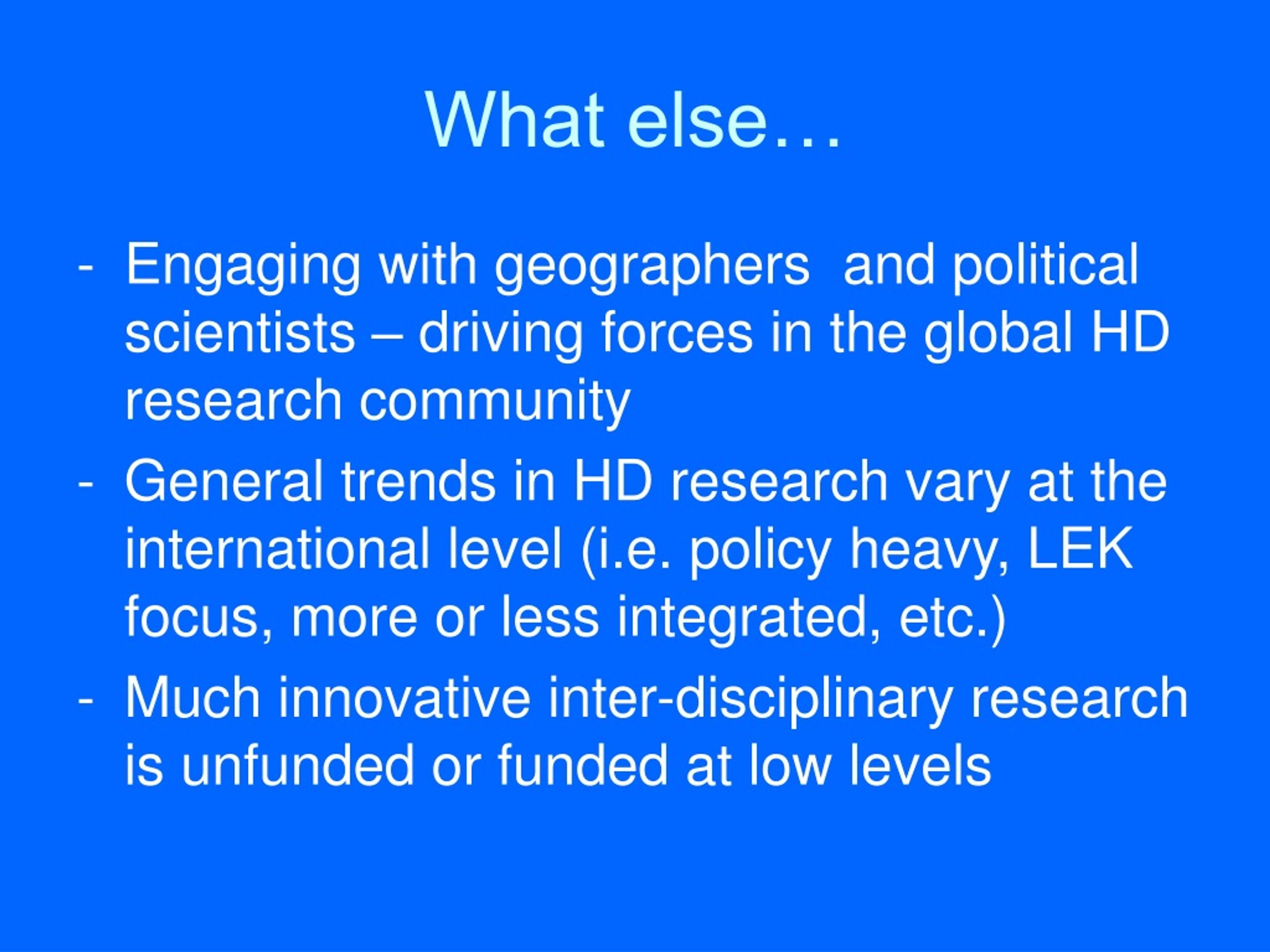 What else…

- Engaging with geographers  and political scientists – driving forces in the global HD research community
- General trends in HD research vary at the international level (i.e. policy heavy, LEK focus, more or less integrated, etc.)
- Much innovative inter-disciplinary research is unfunded or funded at low levels